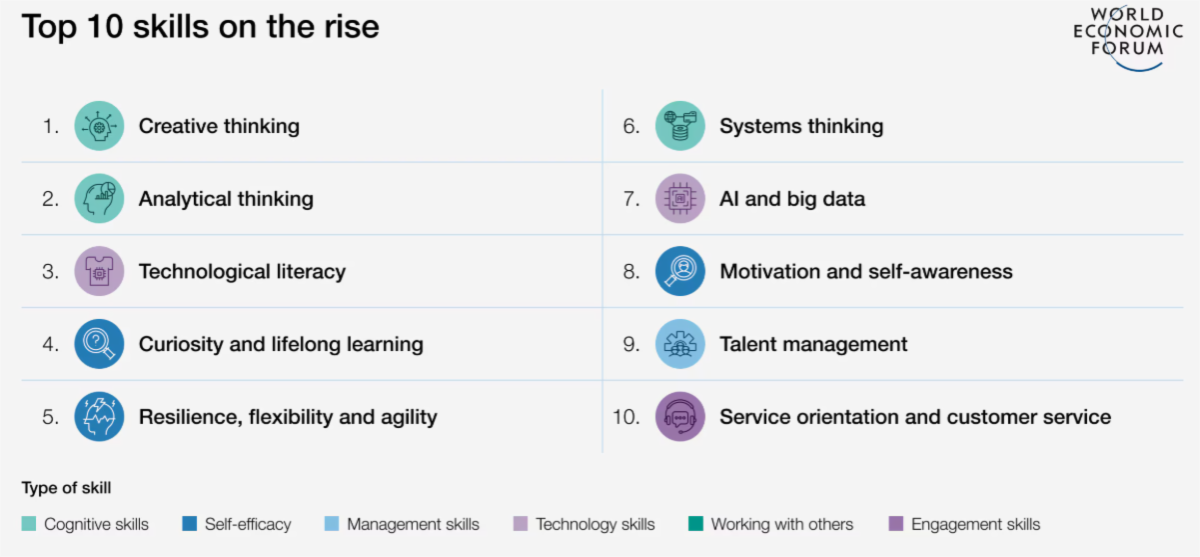 Top 10 skills on the rise

WORLD ECONOMIC FORUM

1. Creative thinking

2. Analytical thinking

3. Technological literacy

4. Curiosity and lifelong learning

5. Resilience, flexibility and agility

6. Systems thinking

7. AI and big data

8. Motivation and self-awareness

9. Talent management

10. Service orientation and customer service

Type of skill

Cognitive skills
Self-efficacy
Management skills
Technology skills
Working with others
Engagement skills